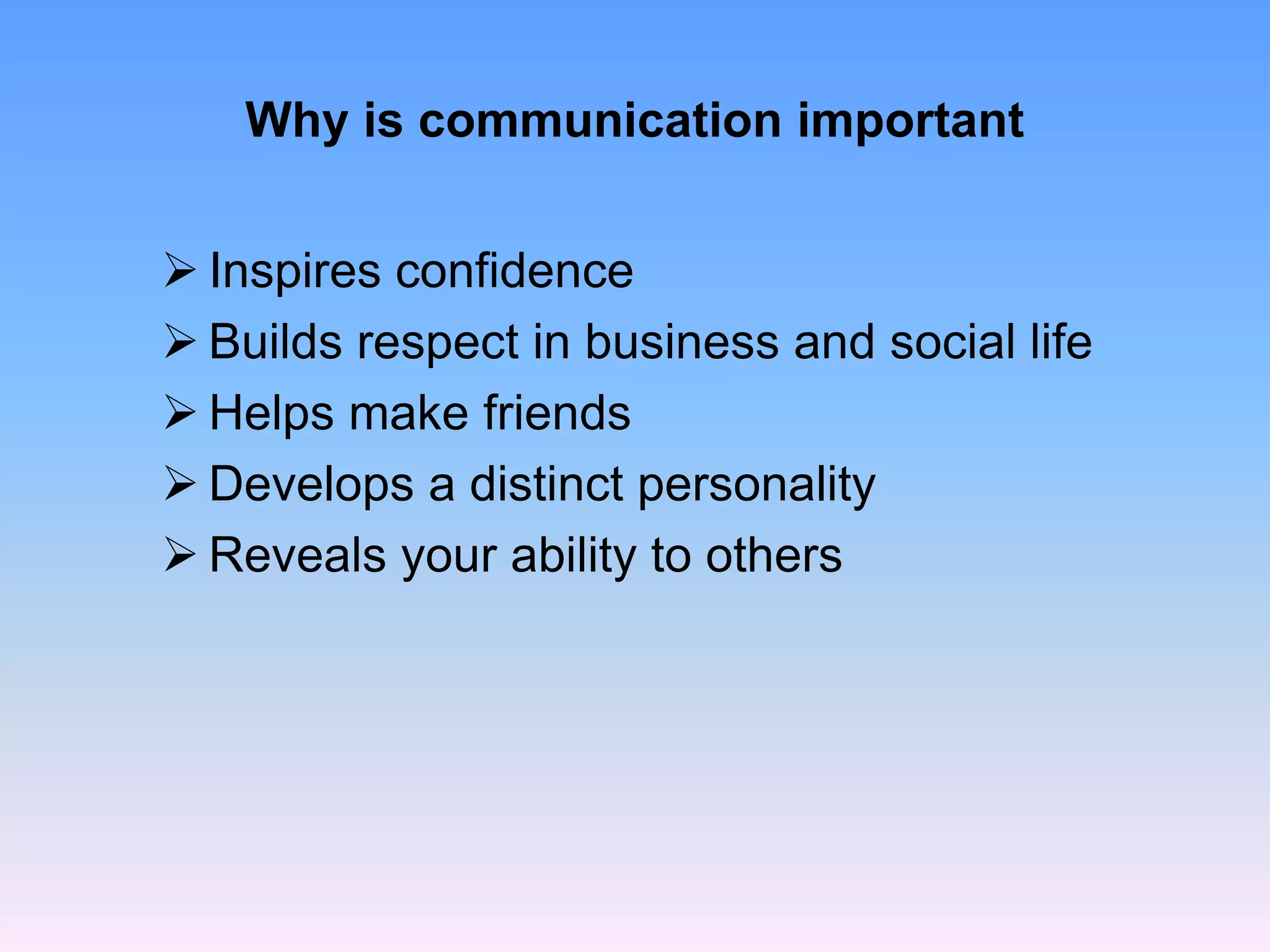 Why is communication important

➢ Inspires confidence
➢ Builds respect in business and social life
➢ Helps make friends
➢ Develops a distinct personality
➢ Reveals your ability to others